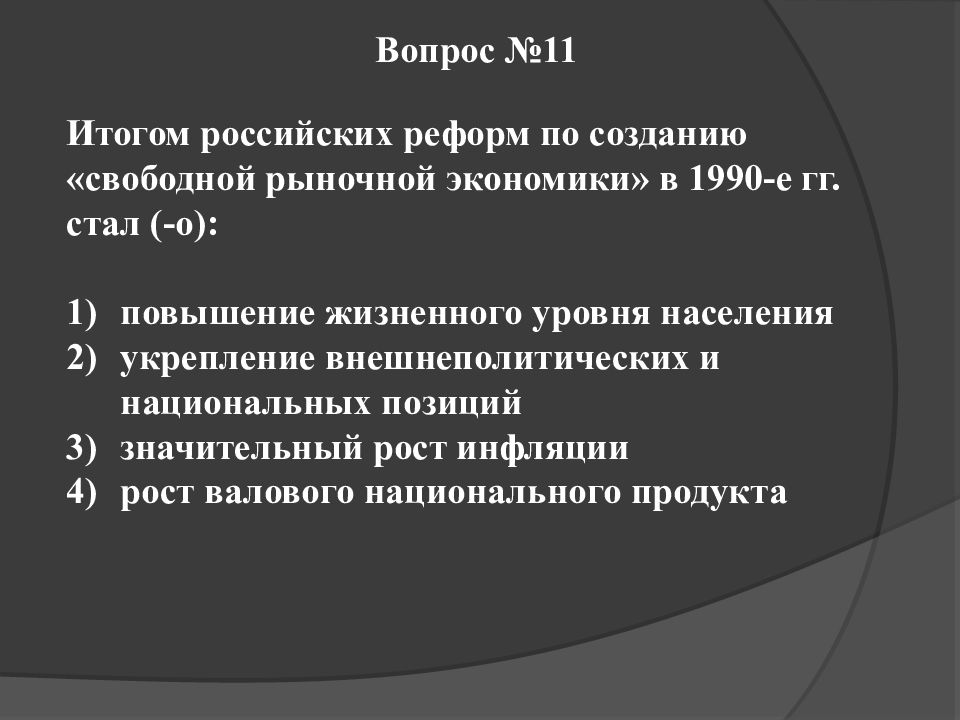 Вопрос №11

Итогом российских реформ по созданию «свободной рыночной экономики» в 1990-е гг. стал (-о):

1) повышение жизненного уровня населения
2) укрепление внешнеполитических и национальных позиций
3) значительный рост инфляции
4) рост валового национального продукта